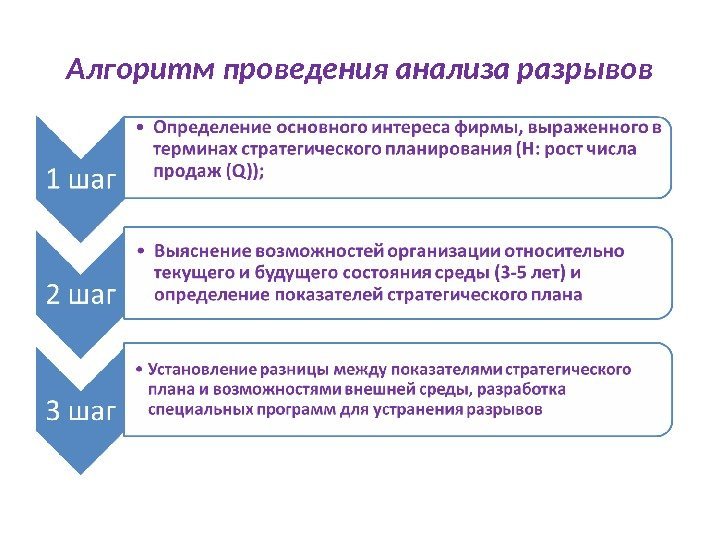 Алгоритм проведения анализа разрывов

1 шаг

• Определение основного интереса фирмы, выраженного в терминах стратегического планирования (Н: рост числа продаж (Q));

2 шаг

• Выяснение возможностей организации относительно текущего и будущего состояния среды (3-5 лет) и определение показателей стратегического плана

3 шаг

• Установление разницы между показателями стратегического плана и возможностями внешней среды, разработка специальных программ для устранения разрывов